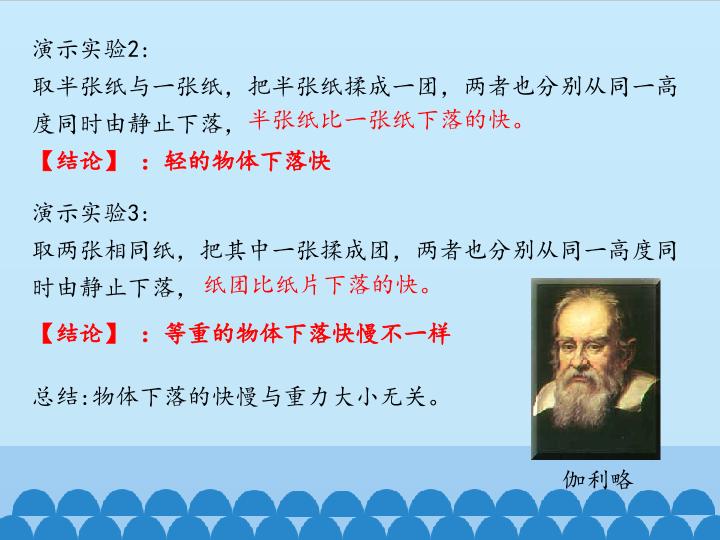 演示实验2:
取半张纸与一张纸，把半张纸揉成一团，两者也分别从同一高度同时由静止下落，半张纸比一张纸下落的快。

【结论】：轻的物体下落快

演示实验3:
取两张相同纸，把其中一张揉成团，两者也分别从同一高度同时由静止下落，纸团比纸片下落的快。

【结论】：等重的物体下落快慢不一样

总结:物体下落的快慢与重力大小无关。

伽利略